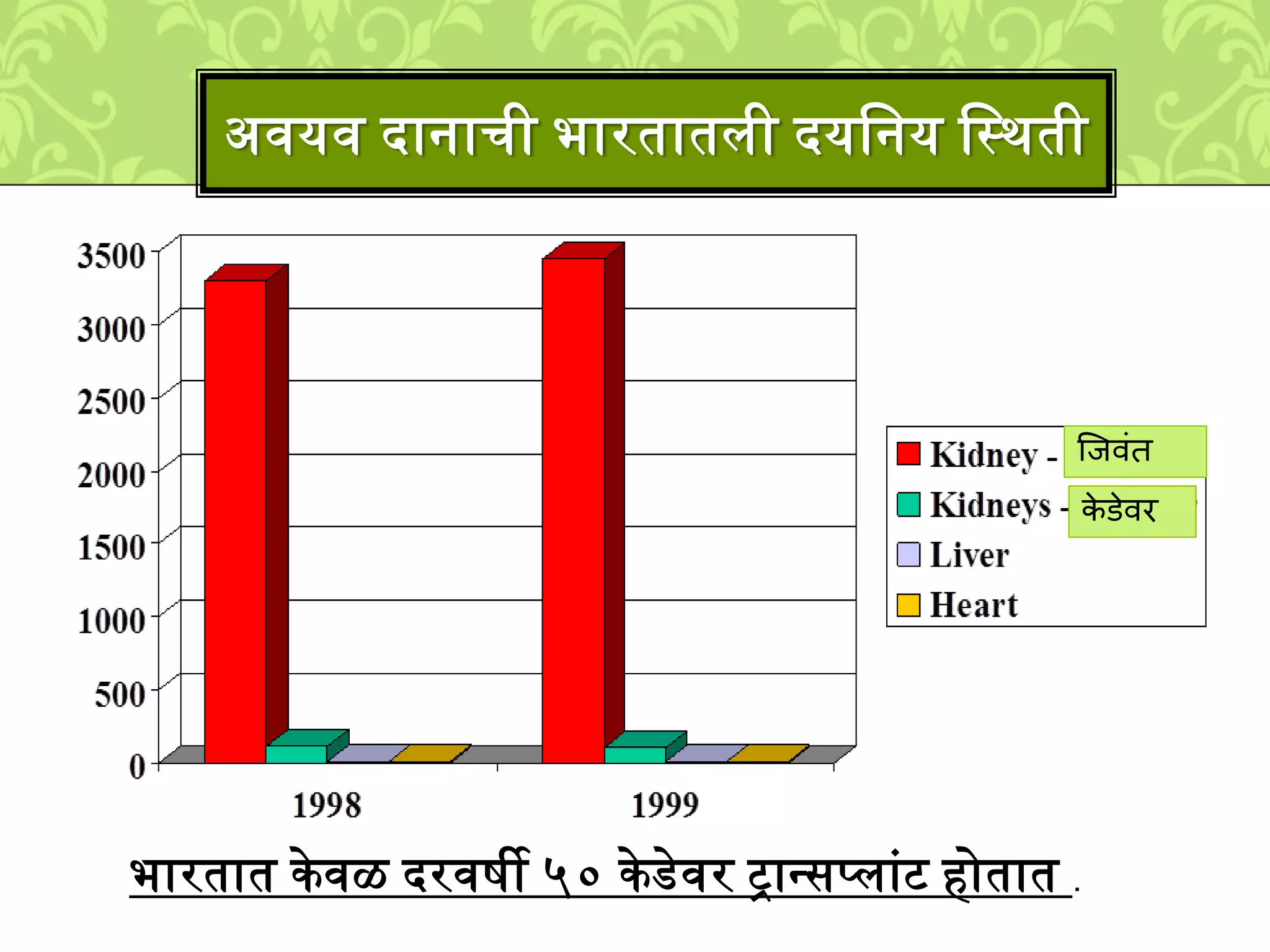 अवयव दानाची भारतातली दयनिय स्थिती

3500
3000
2500
2000
1500
1000
500
0

1998
1999

Kidney - जिवंत
Kidneys - केडेवर
Liver
Heart

भारतात केवळ दरवर्षी ५० केडेवर ट्रान्सप्लांट होतात .